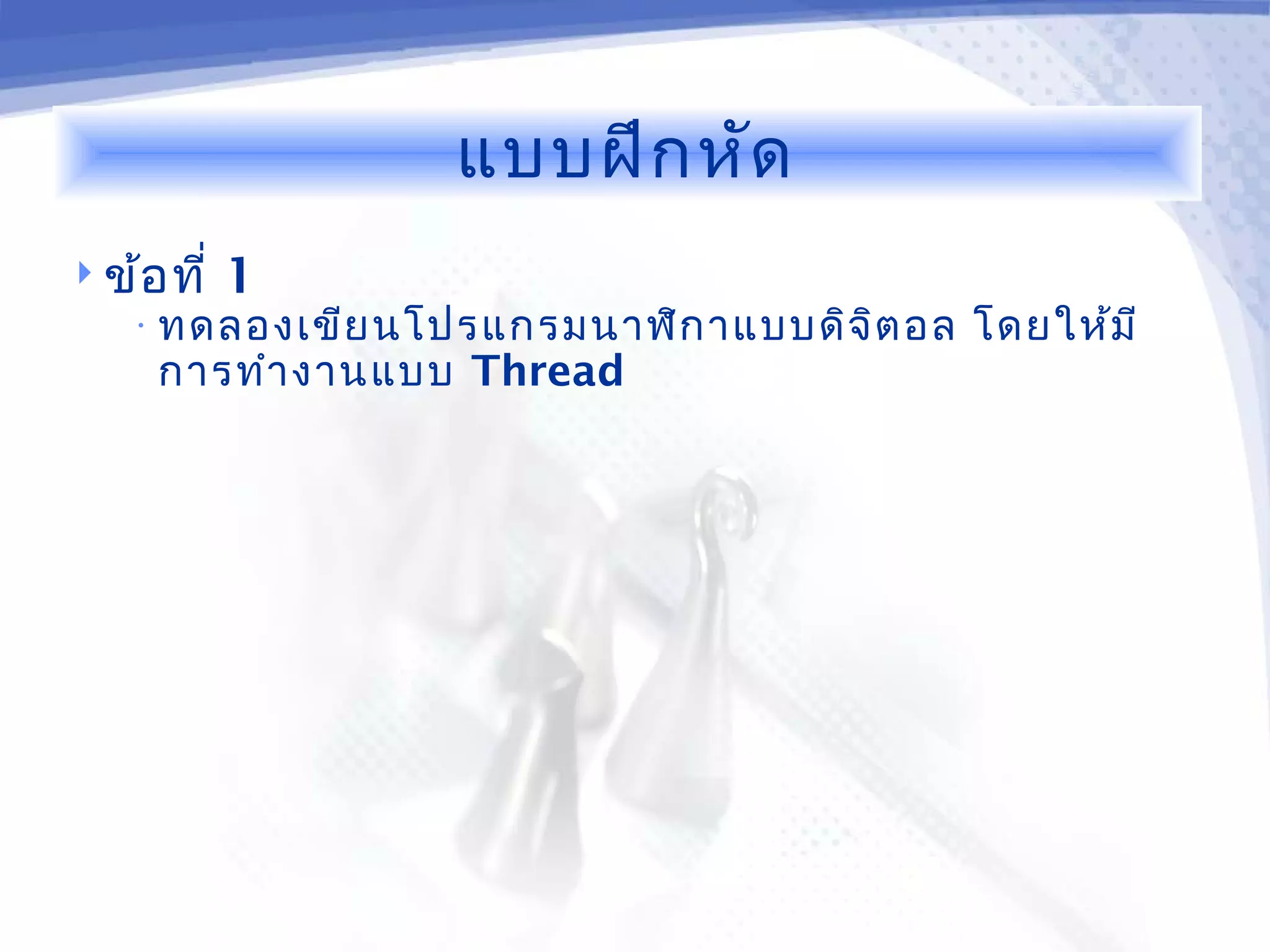 แบบฝึกหัด

ข้อที่ 1

ทดลองเขียนโปรแกรมนาฬิกาแบบดิจิตอล โดยให้มีการทำงานแบบ Thread